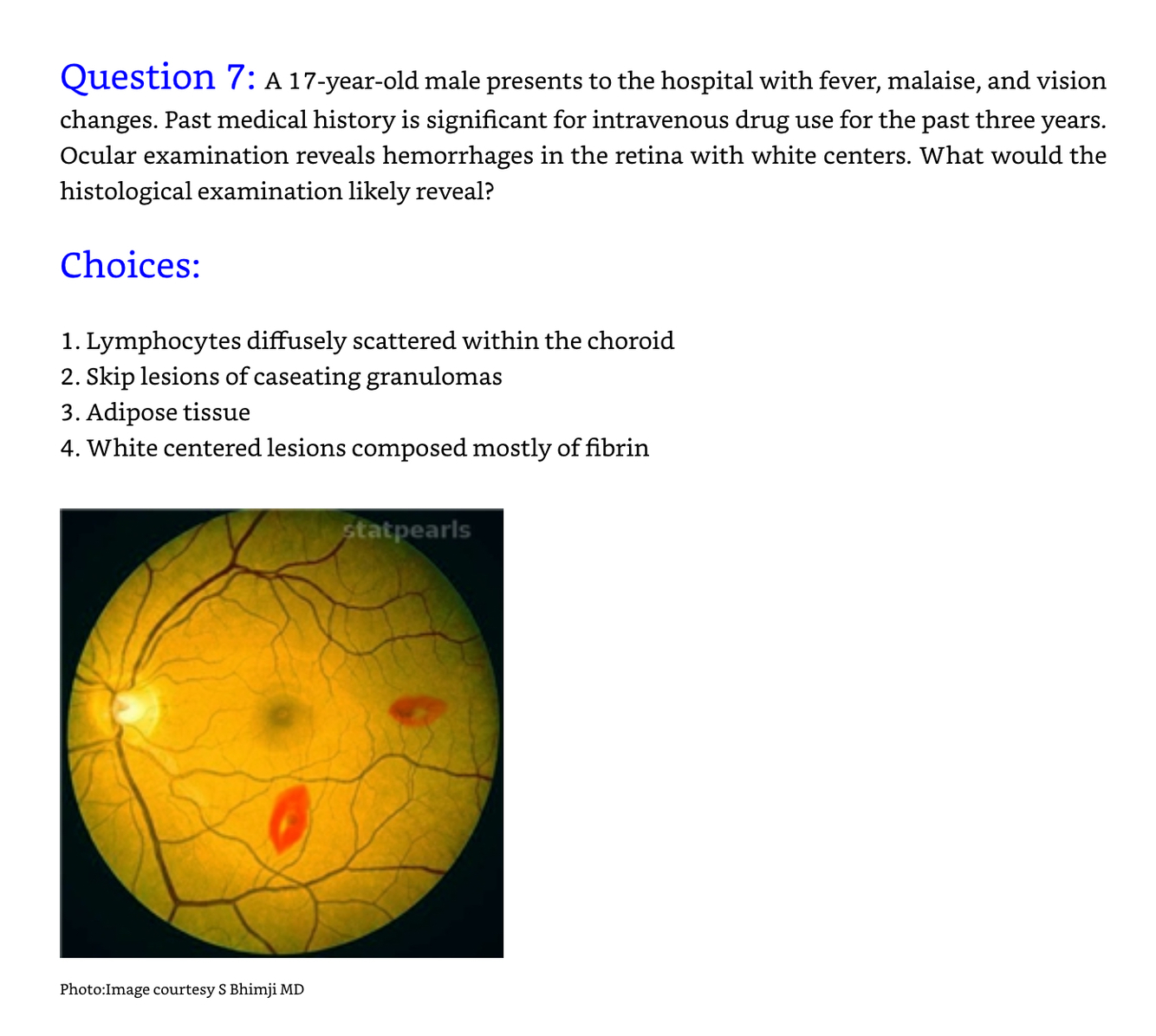 Question 7: A 17-year-old male presents to the hospital with fever, malaise, and vision changes. Past medical history is significant for intravenous drug use for the past three years. Ocular examination reveals hemorrhages in the retina with white centers. What would the histological examination likely reveal?

Choices:

1. Lymphocytes diffusely scattered within the choroid
2. Skip lesions of caseating granulomas
3. Adipose tissue
4. White centered lesions composed mostly of fibrin

statpearls

Photo:Image courtesy S Bhimji MD